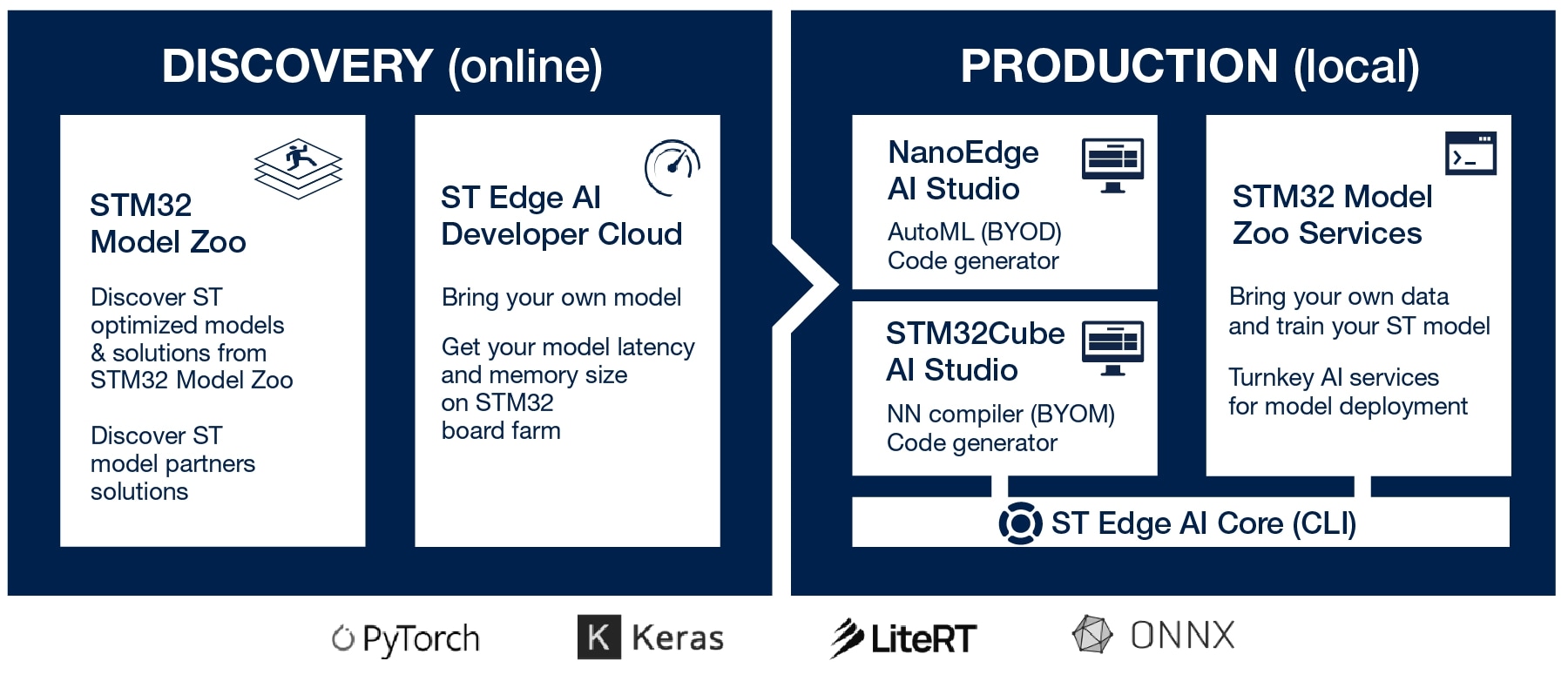 DISCOVERY (online)

STM32 Model Zoo

Discover ST optimized models & solutions from STM32 Model Zoo

Discover ST model partners solutions

ST Edge AI Developer Cloud

Bring your own model

Get your model latency and memory size on STM32 board farm

PRODUCTION (local)

NanoEdge AI Studio

AutoML (BYOD)
Code generator

STM32Cube AI Studio

NN compiler (BYOM)
Code generator

STM32 Model Zoo Services

Bring your own data and train your ST model

Turnkey AI services for model deployment

ST Edge AI Core (CLI)

PyTorch

K Keras

LiteRT

ONNX